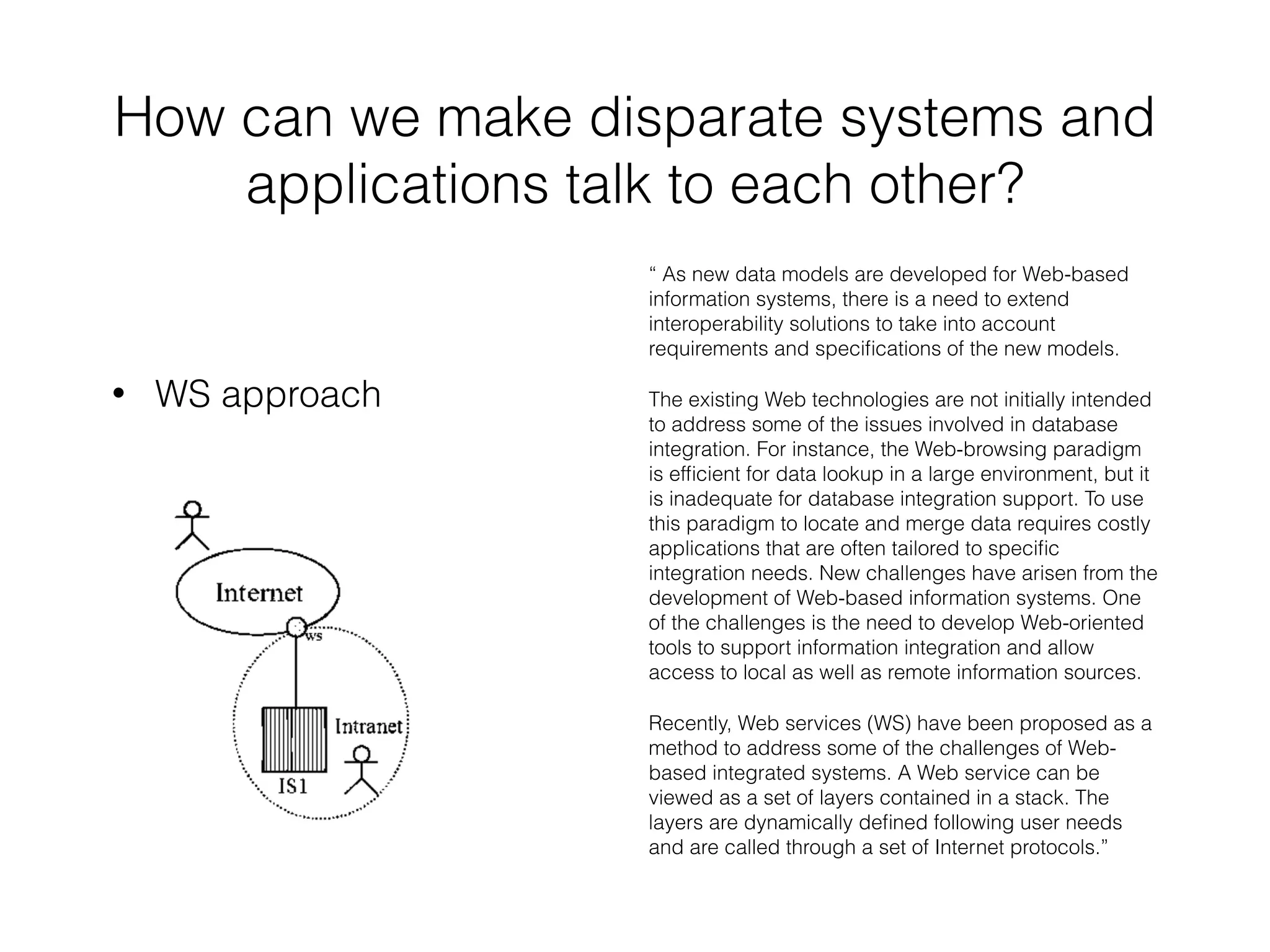 How can we make disparate systems and applications talk to each other?

• WS approach

Internet

ws

Intranet

IS1

“ As new data models are developed for Web-based information systems, there is a need to extend interoperability solutions to take into account requirements and specifications of the new models.

The existing Web technologies are not initially intended to address some of the issues involved in database integration. For instance, the Web-browsing paradigm is efficient for data lookup in a large environment, but it is inadequate for database integration support. To use this paradigm to locate and merge data requires costly applications that are often tailored to specific integration needs. New challenges have arisen from the development of Web-based information systems. One of the challenges is the need to develop Web-oriented tools to support information integration and allow access to local as well as remote information sources.

Recently, Web services (WS) have been proposed as a method to address some of the challenges of Web-based integrated systems. A Web service can be viewed as a set of layers contained in a stack. The layers are dynamically defined following user needs and are called through a set of Internet protocols.”